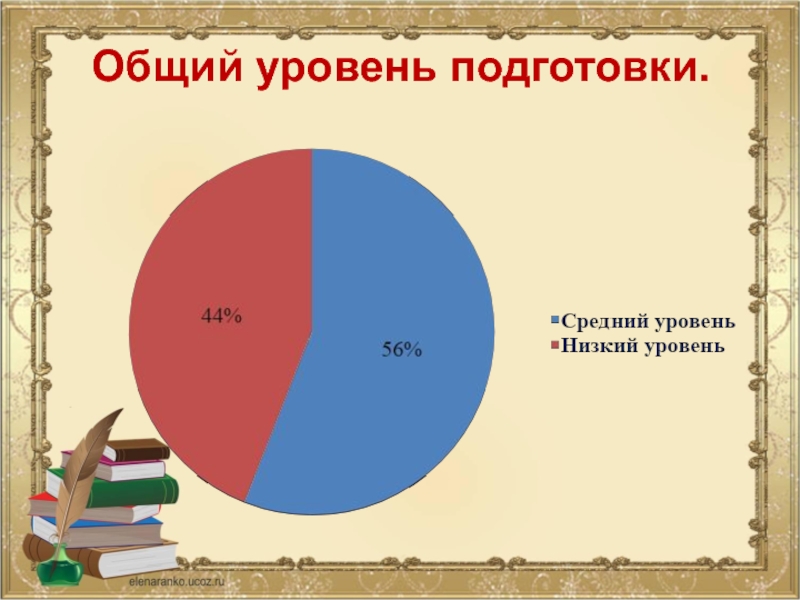 Общий уровень подготовки.

44%

56%

Средний уровень
Низкий уровень

elenaranko.ucoz.ru